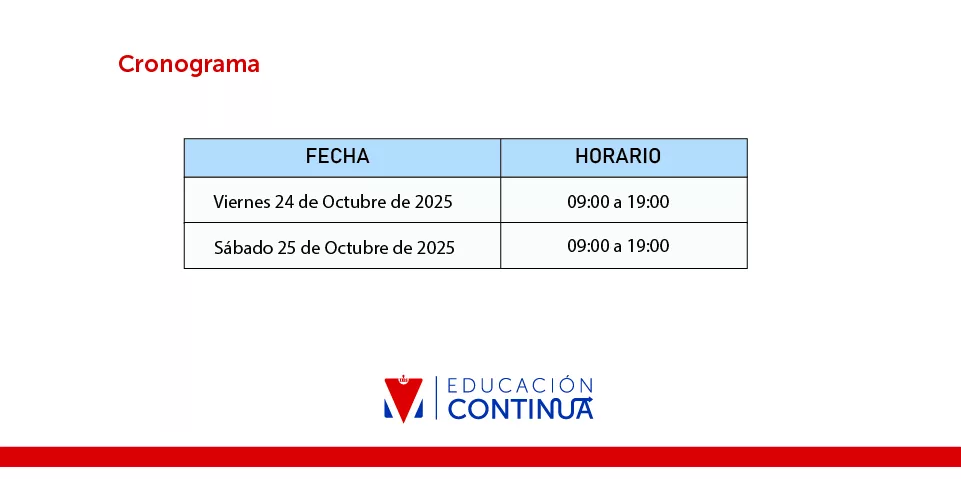 Cronograma

| FECHA | HORARIO |
|---|---|
| Viernes 24 de Octubre de 2025 | 09:00 a 19:00 |
| Sábado 25 de Octubre de 2025 | 09:00 a 19:00 |

EDUCACIÓN CONTINUA